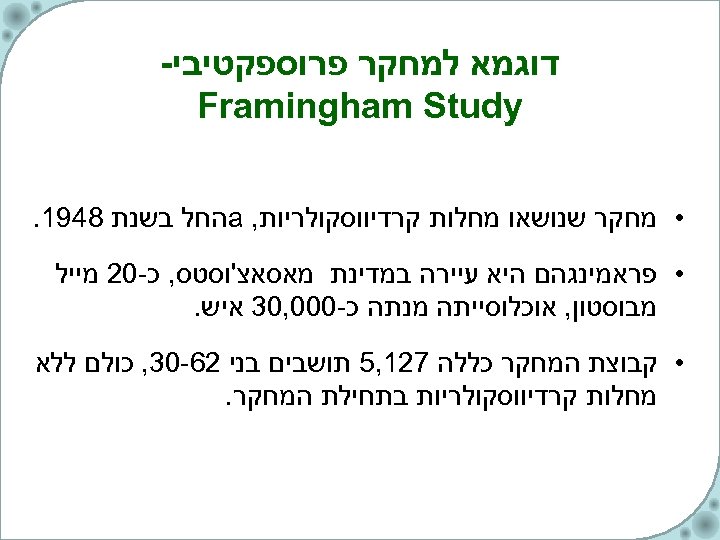 דוגמא למחקר פרוספקטיבי-
Framingham Study

• מחקר שנושאו מחלות קרדיווסקולריות, aהחל בשנת 1948.

• פראמינגהם היא עיירה במדינת מאסאצ'וסטס, כ-20 מייל מבוסטון, אוכלוסייתה מנתה כ-30,000 איש.

• קבוצת המחקר כללה 5,127 תושבים בני 30-62, כולם ללא מחלות קרדיווסקולריות בתחילת המחקר.